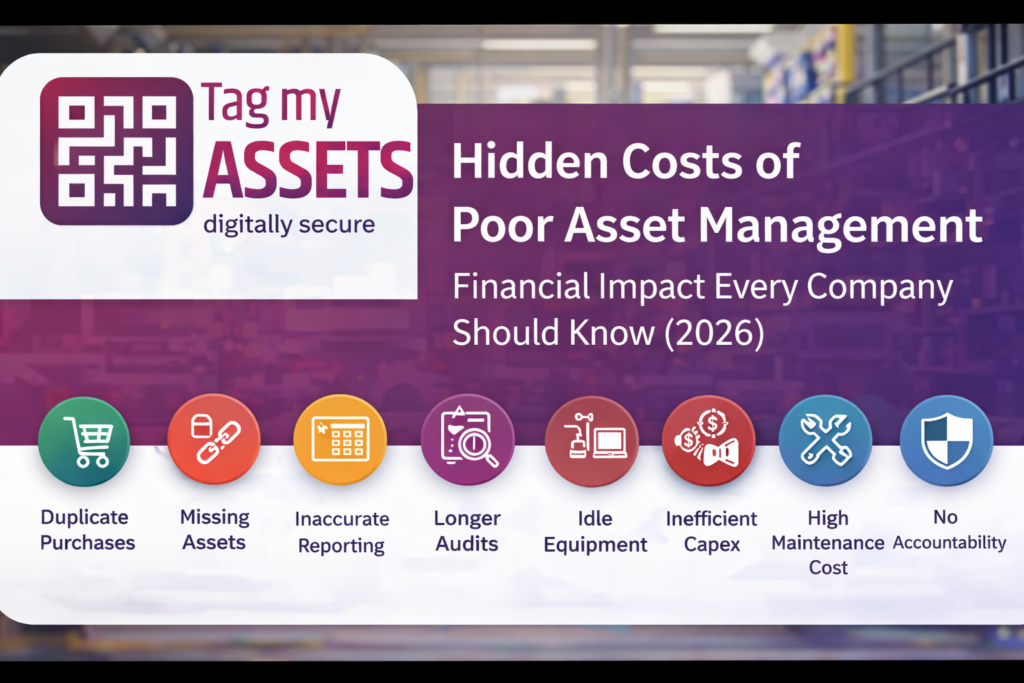 Tag my ASSETS
digitally secure

Hidden Costs of Poor Asset Management

Financial Impact Every Company Should Know (2026)

Duplicate Purchases

Missing Assets

Inaccurate Reporting

Longer Audits

Idle Equipment

Inefficient Capex

High Maintenance Cost

No Accountability